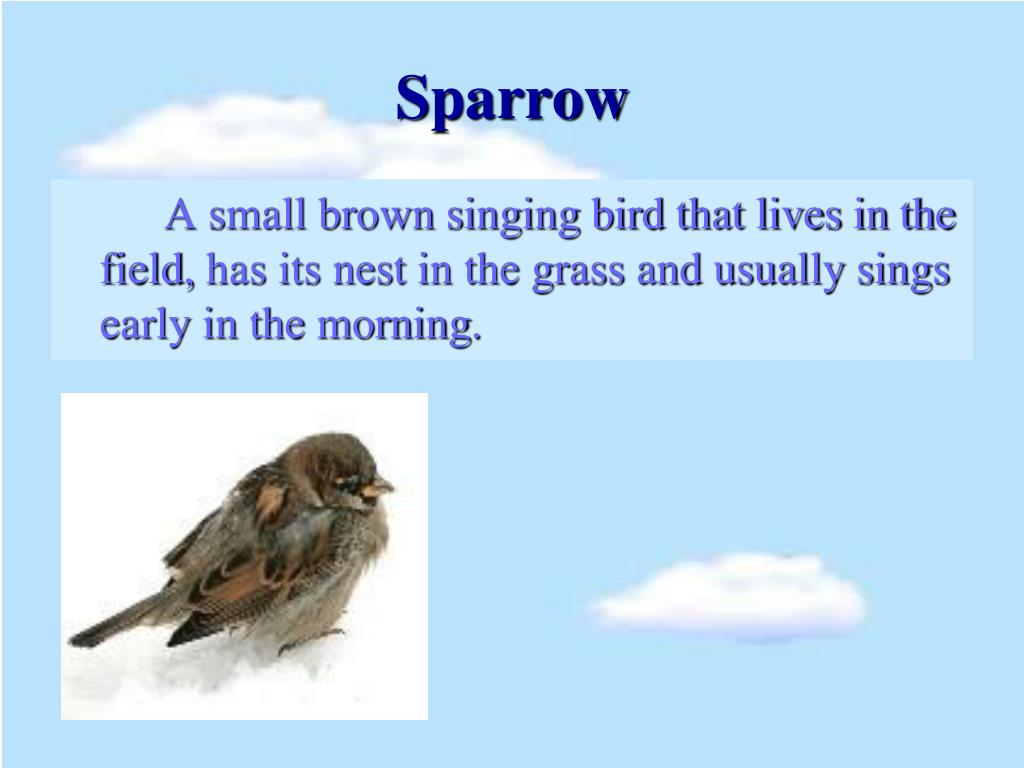 Sparrow

A small brown singing bird that lives in the field, has its nest in the grass and usually sings early in the morning.